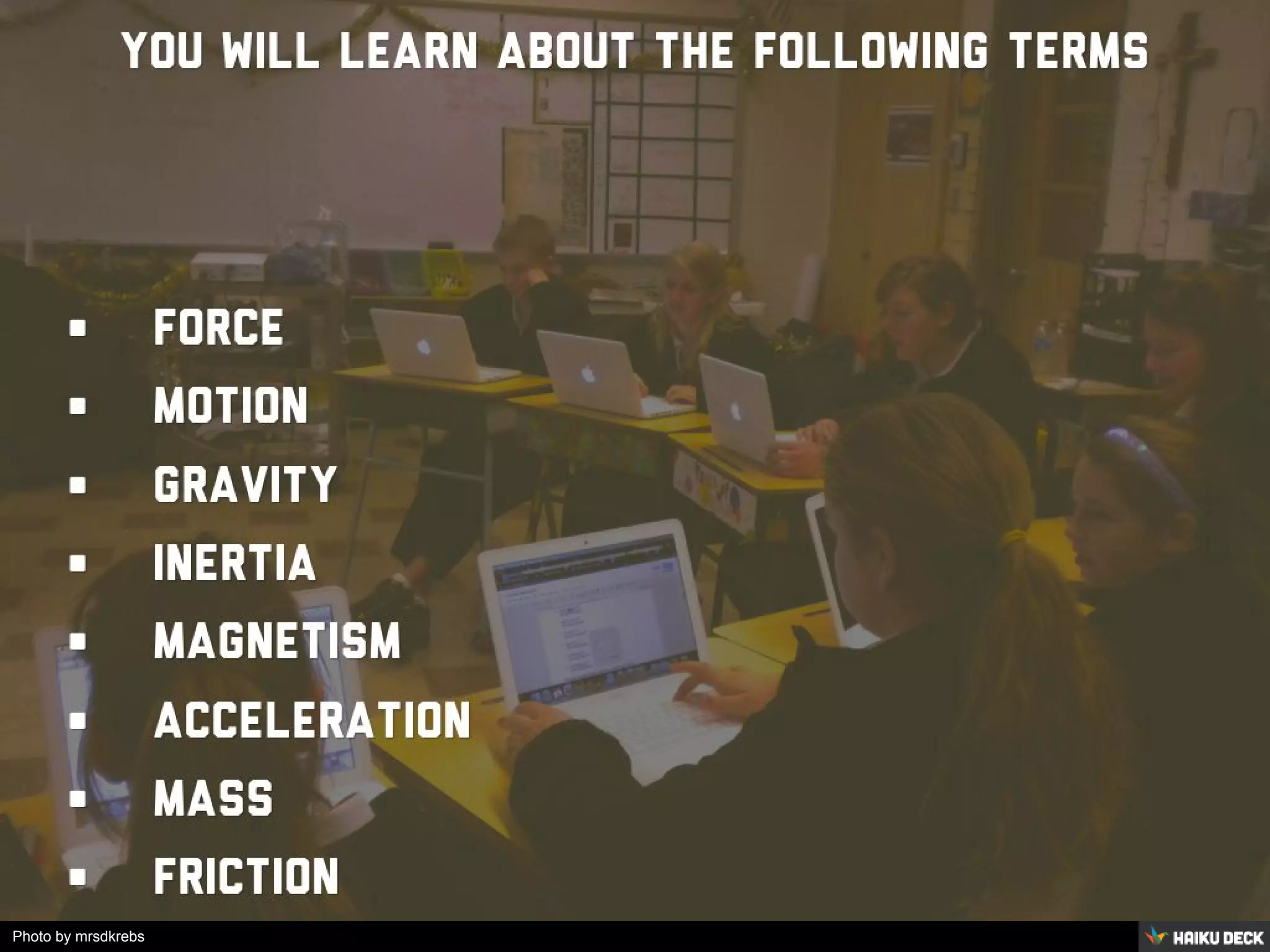 YOU WILL LEARN ABOUT THE FOLLOWING TERMS

- FORCE
- MOTION
- GRAVITY
- INERTIA
- MAGNETISM
- ACCELERATION
- MASS
- FRICTION

Photo by mrsdkrebs

HAIKU DECK